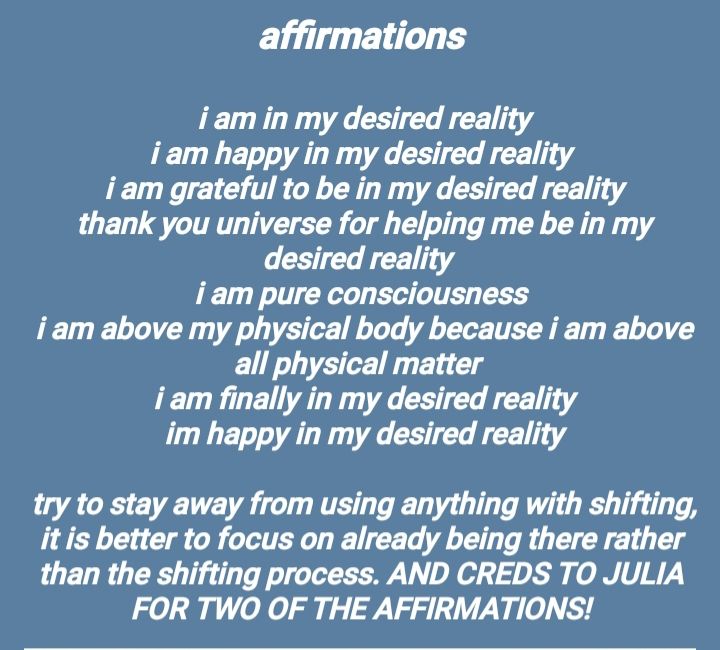 affirmations

i am in my desired reality
i am happy in my desired reality
i am grateful to be in my desired reality
thank you universe for helping me be in my desired reality
i am pure consciousness
i am above my physical body because i am above all physical matter
i am finally in my desired reality
im happy in my desired reality

try to stay away from using anything with shifting, it is better to focus on already being there rather than the shifting process. AND CREDS TO JULIA FOR TWO OF THE AFFIRMATIONS!